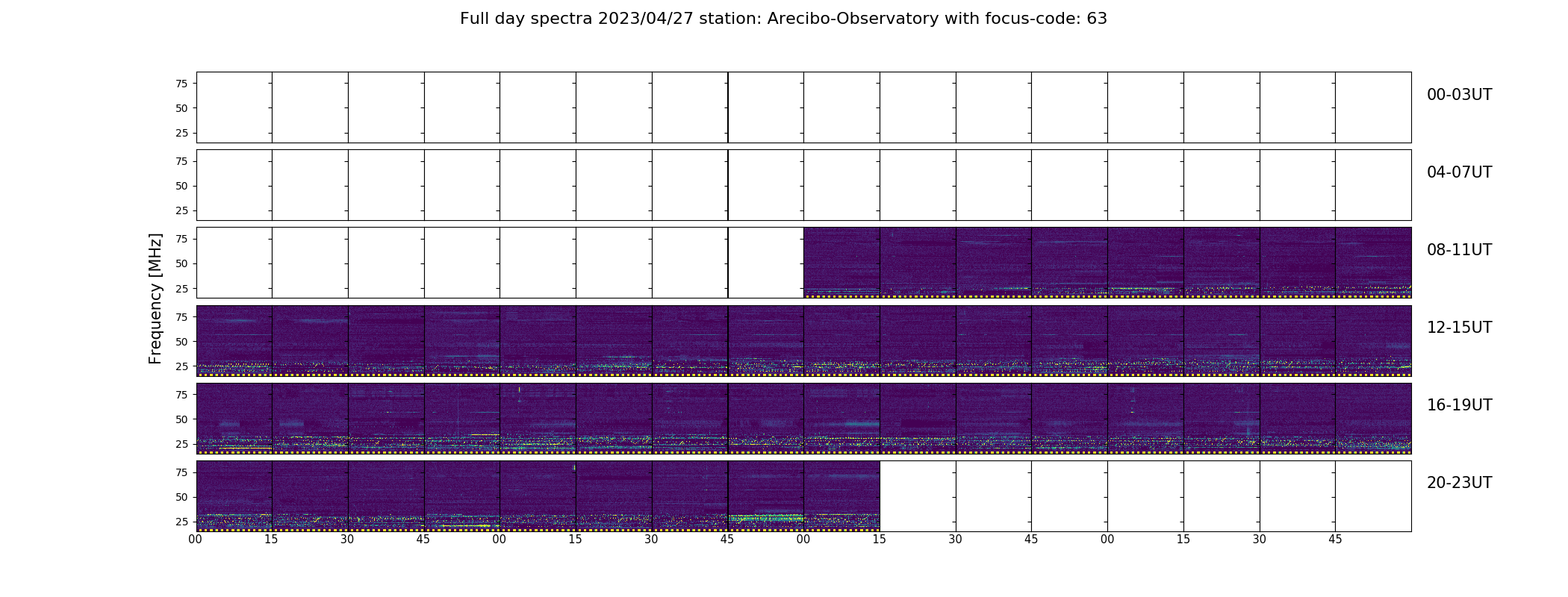 Full day spectra 2023/04/27 station: Arecibo-Observatory with focus-code: 63

Frequency [MHz]

75
50
25

00-03UT

75
50
25

04-07UT

75
50
25

08-11UT

75
50
25

12-15UT

75
50
25

16-19UT

75
50
25

20-23UT

00 15 30 45 00 15 30 45 00 15 30 45 00 15 30 45